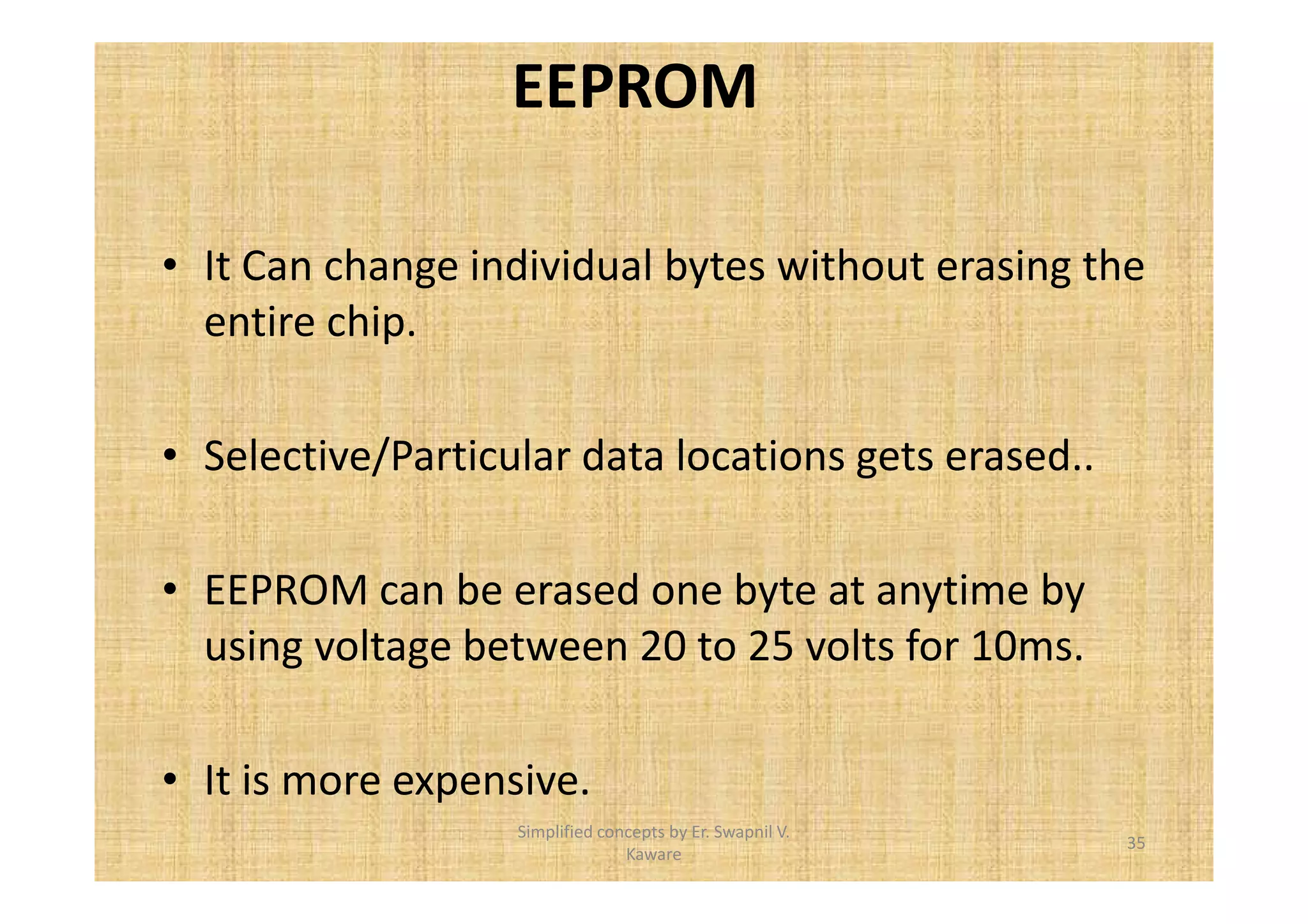 EEPROM

• It Can change individual bytes without erasing the entire chip.

• Selective/Particular data locations gets erased..

• EEPROM can be erased one byte at anytime by using voltage between 20 to 25 volts for 10ms.

• It is more expensive.

Simplified concepts by Er. Swapnil V. Kaware

35